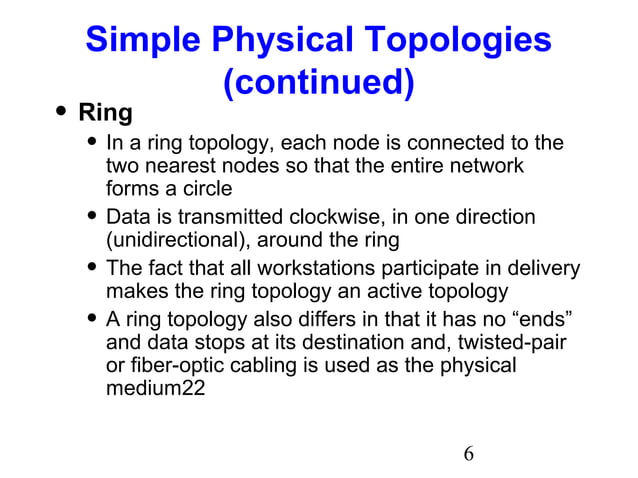 Simple Physical Topologies (continued)

• Ring

• In a ring topology, each node is connected to the two nearest nodes so that the entire network forms a circle

• Data is transmitted clockwise, in one direction (unidirectional), around the ring

• The fact that all workstations participate in delivery makes the ring topology an active topology

• A ring topology also differs in that it has no “ends” and data stops at its destination and, twisted-pair or fiber-optic cabling is used as the physical medium22

6